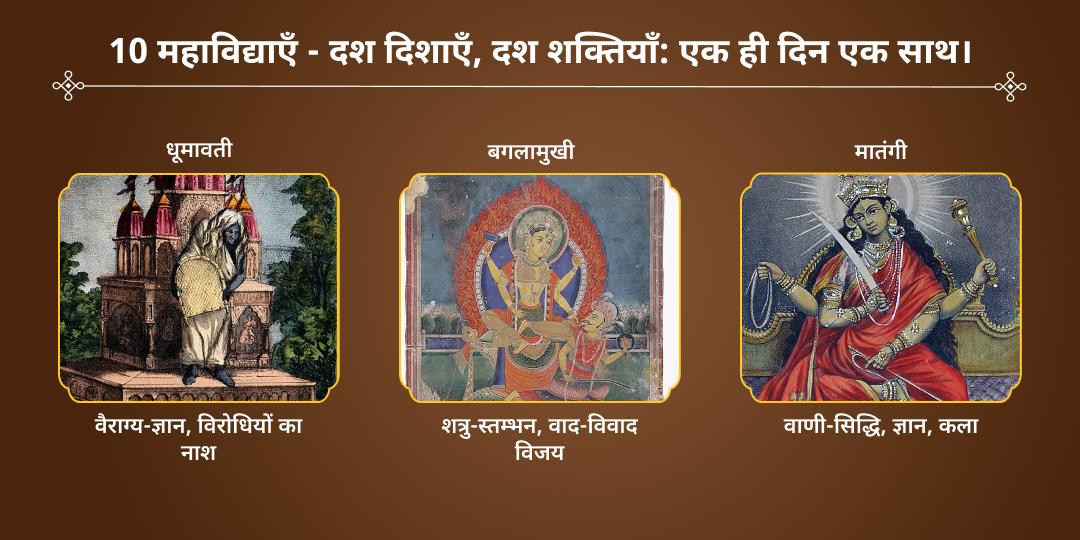 10 महाविद्याएँ - दश दिशाएँ, दश शक्तियाँ: एक ही दिन एक साथ।

धूमावती

वैराग्य-ज्ञान, विरोधियों का नाश

बगलामुखी

शत्रु-स्तम्भन, वाद-विवाद विजय

मातंगी

वाणी-सिद्धि, ज्ञान, कला